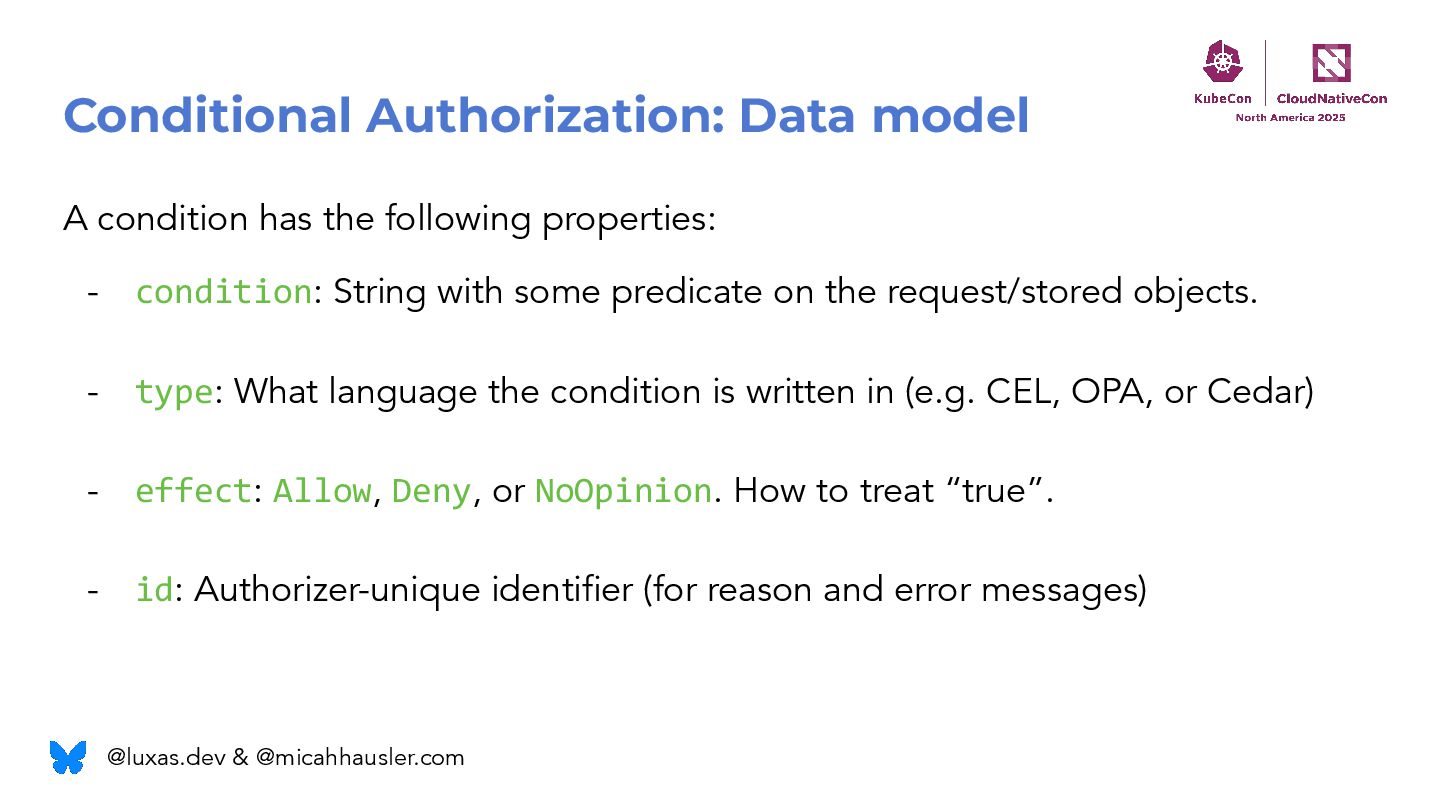 Conditional Authorization: Data model

KubeCon CloudNativeCon
North America 2025

A condition has the following properties:

- condition: String with some predicate on the request/stored objects.

- type: What language the condition is written in (e.g. CEL, OPA, or Cedar)

- effect: Allow, Deny, or NoOpinion. How to treat “true”.

- id: Authorizer-unique identifier (for reason and error messages)

@luxas.dev & @micahhausler.com